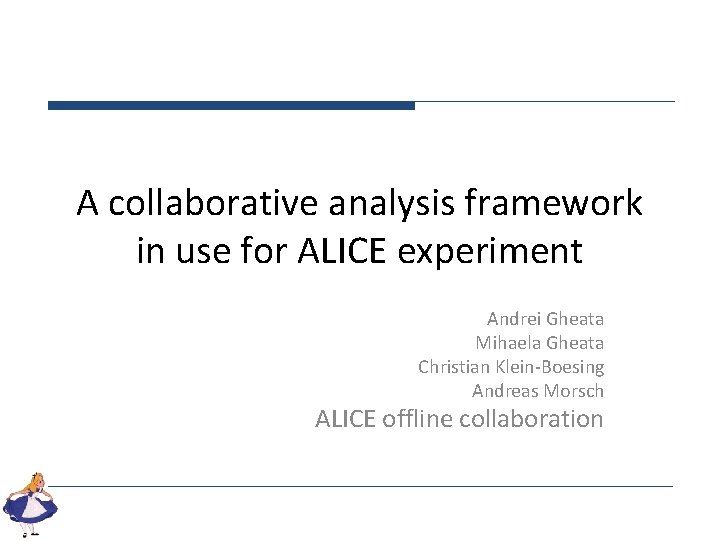 A collaborative analysis framework in use for ALICE experiment

Andrei Gheata
Mihaela Gheata
Christian Klein-Boesing
Andreas Morsch
ALICE offline collaboration